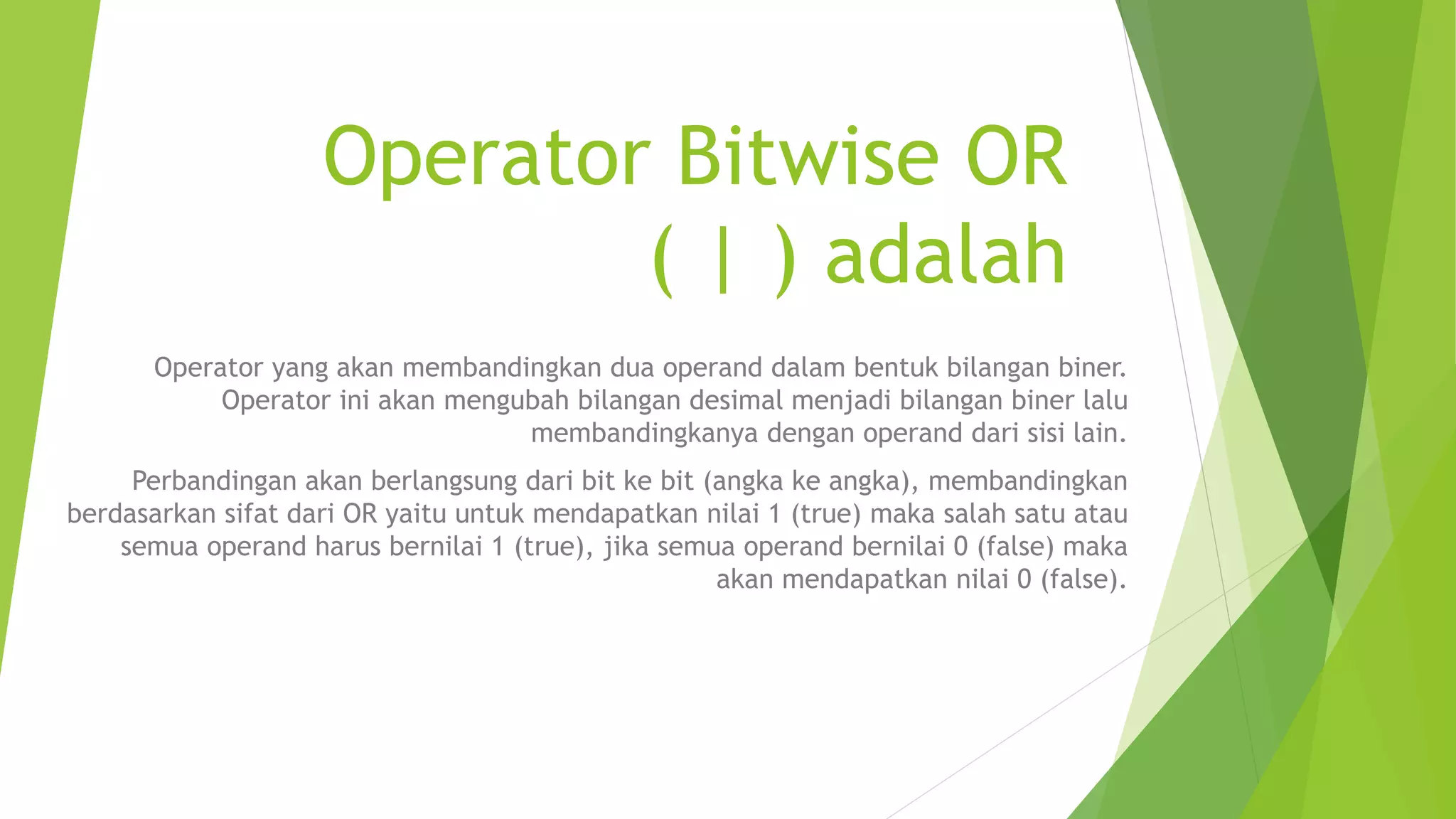 Operator Bitwise OR ( | ) adalah

Operator yang akan membandingkan dua operand dalam bentuk bilangan biner. Operator ini akan mengubah bilangan desimal menjadi bilangan biner lalu membandingkanya dengan operand dari sisi lain.

Perbandingan akan berlangsung dari bit ke bit (angka ke angka), membandingkan berdasarkan sifat dari OR yaitu untuk mendapatkan nilai 1 (true) maka salah satu atau semua operand harus bernilai 1 (true), jika semua operand bernilai 0 (false) maka akan mendapatkan nilai 0 (false).